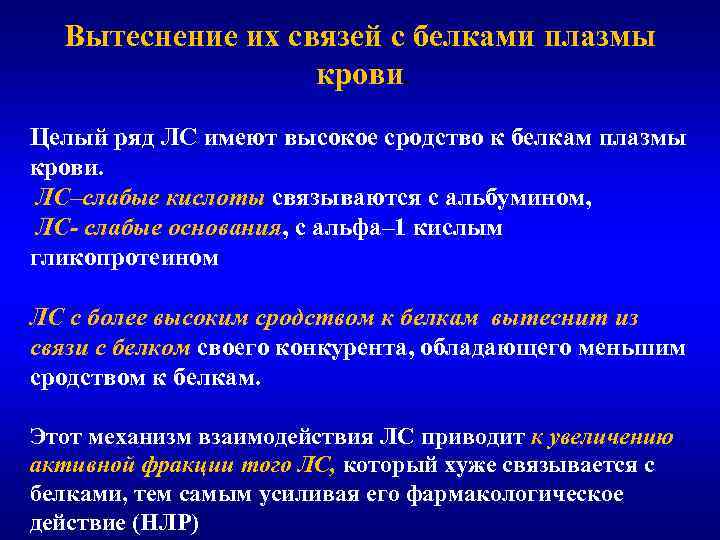 Вытеснение их связей с белками плазмы крови.

Целый ряд ЛС имеют высокое сродство к белкам плазмы крови.
ЛС–слабые кислоты связываются с альбумином,
ЛС- слабые основания, с альфа–1 кислым гликопротеином

ЛС с более высоким сродством к белкам вытеснит из связи с белком своего конкурента, обладающего меньшим сродством к белкам.

Этот механизм взаимодействия ЛС приводит к увеличению активной фракции того ЛС, который хуже связывается с белками, тем самым усиливая его фармакологическое действие (НЛР)